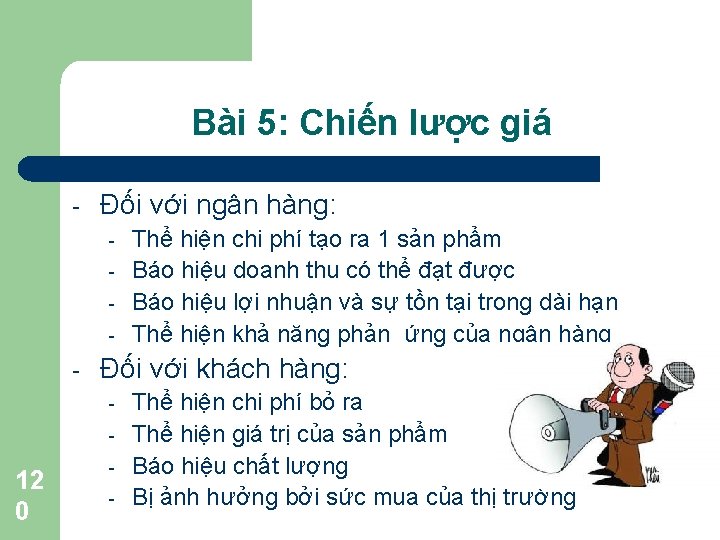 Bài 5: Chiến lược giá

- Đối với ngân hàng:
  - Thể hiện chi phí tạo ra 1 sản phẩm
  - Báo hiệu doanh thu có thể đạt được
  - Báo hiệu lợi nhuận và sự tồn tại trong dài hạn
  - Thể hiện khả năng phản ứng của ngân hàng
- Đối với khách hàng:
  - Thể hiện chi phí bỏ ra
  - Thể hiện giá trị của sản phẩm
  - Báo hiệu chất lượng
  - Bị ảnh hưởng bởi sức mua của thị trường

120